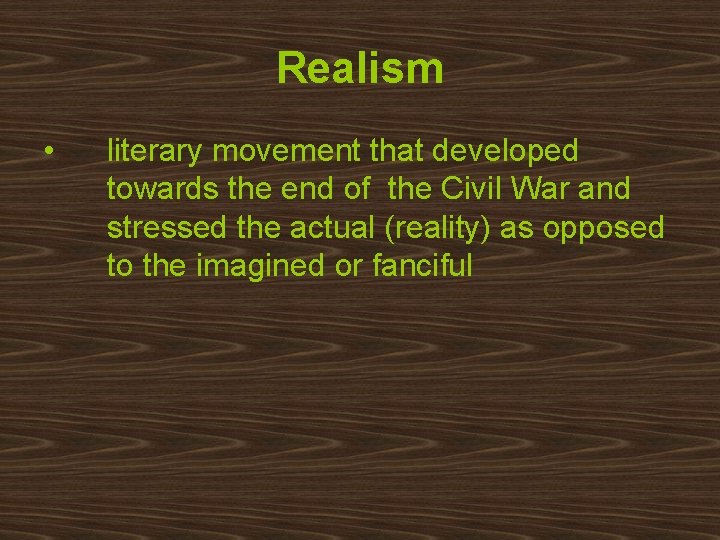 Realism

• literary movement that developed towards the end of the Civil War and stressed the actual (reality) as opposed to the imagined or fanciful